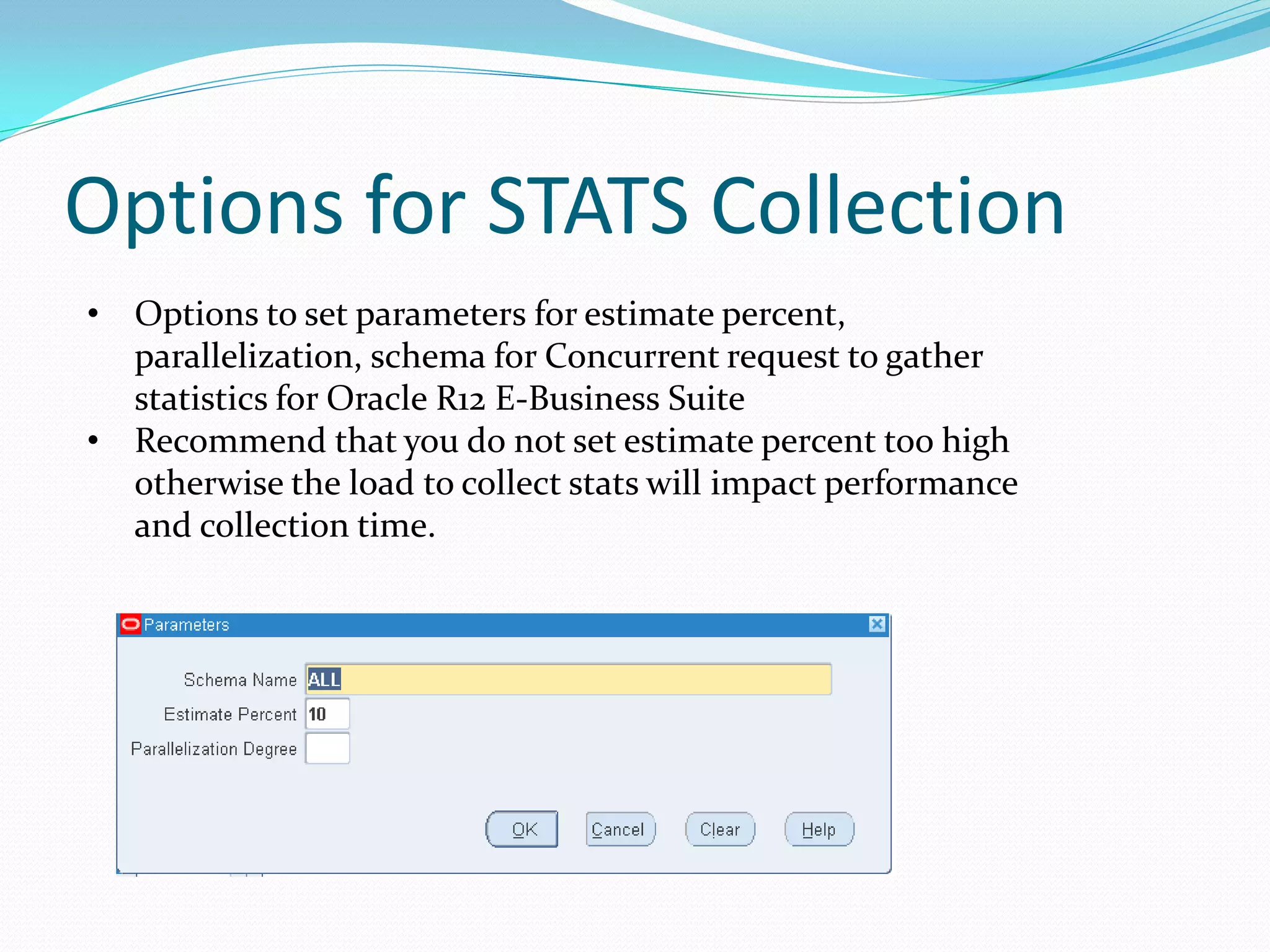 Options for STATS Collection

• Options to set parameters for estimate percent, parallelization, schema for Concurrent request to gather statistics for Oracle R12 E-Business Suite
• Recommend that you do not set estimate percent too high otherwise the load to collect stats will impact performance and collection time.

Parameters

Schema Name ALL
Estimate Percent 10
Parallelization Degree

OK Cancel Clear Help